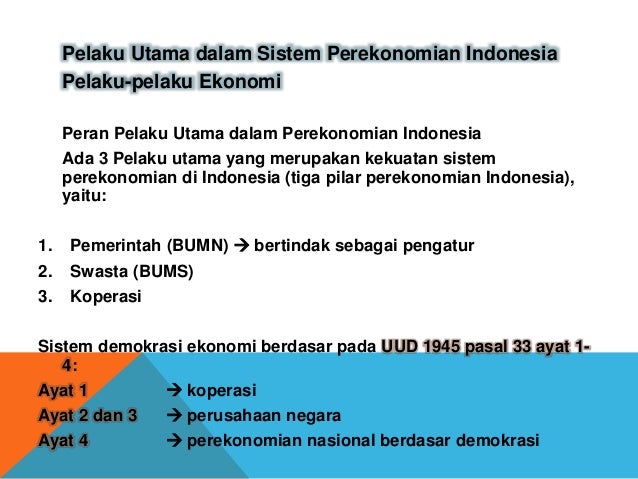 Pelaku Utama dalam Sistem Perekonomian Indonesia
Pelaku-pelaku Ekonomi

Peran Pelaku Utama dalam Perekonomian Indonesia
Ada 3 Pelaku utama yang merupakan kekuatan sistem perekonomian di Indonesia (tiga pilar perekonomian Indonesia), yaitu:

1. Pemerintah (BUMN) → bertindak sebagai pengatur
2. Swasta (BUMS)
3. Koperasi

Sistem demokrasi ekonomi berdasar pada UUD 1945 pasal 33 ayat 1-4:
Ayat 1 → koperasi
Ayat 2 dan 3 → perusahaan negara
Ayat 4 → perekonomian nasional berdasar demokrasi